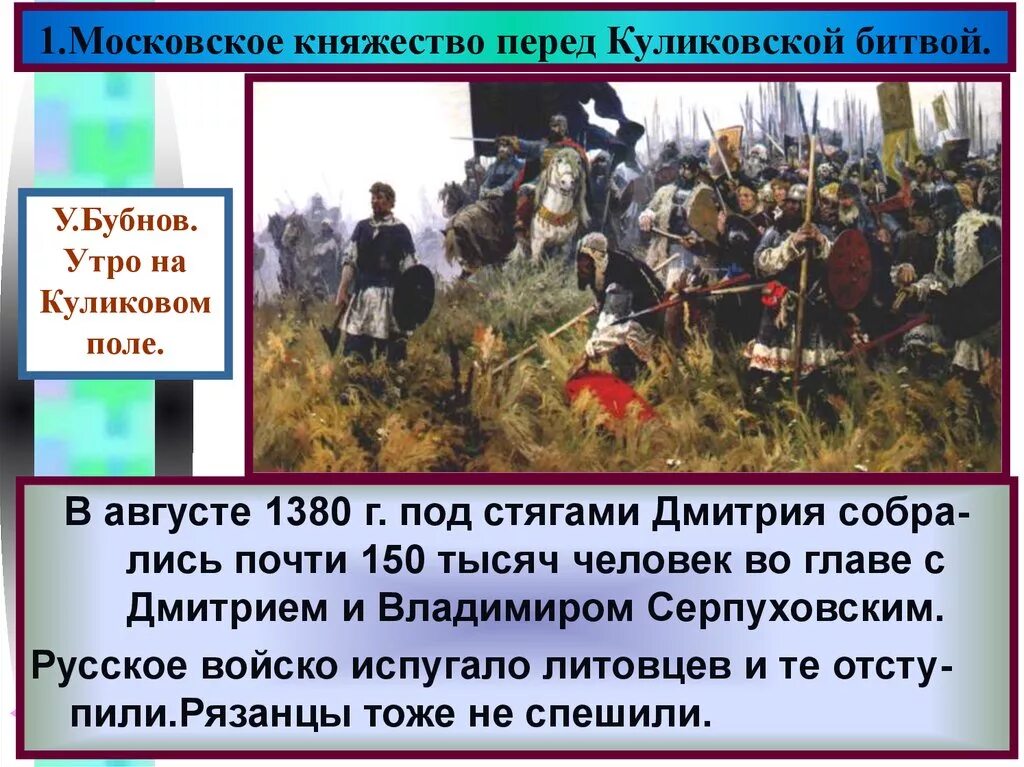 1.Московское княжество перед Куликовской битвой.

У.Бубнов. Утро на Куликовом поле.

В августе 1380 г. под стягами Дмитрия собрались почти 150 тысяч человек во главе с Дмитрием и Владимиром Серпуховским.

Русское войско испугало литовцев и те отступили.Рязанцы тоже не спешили.